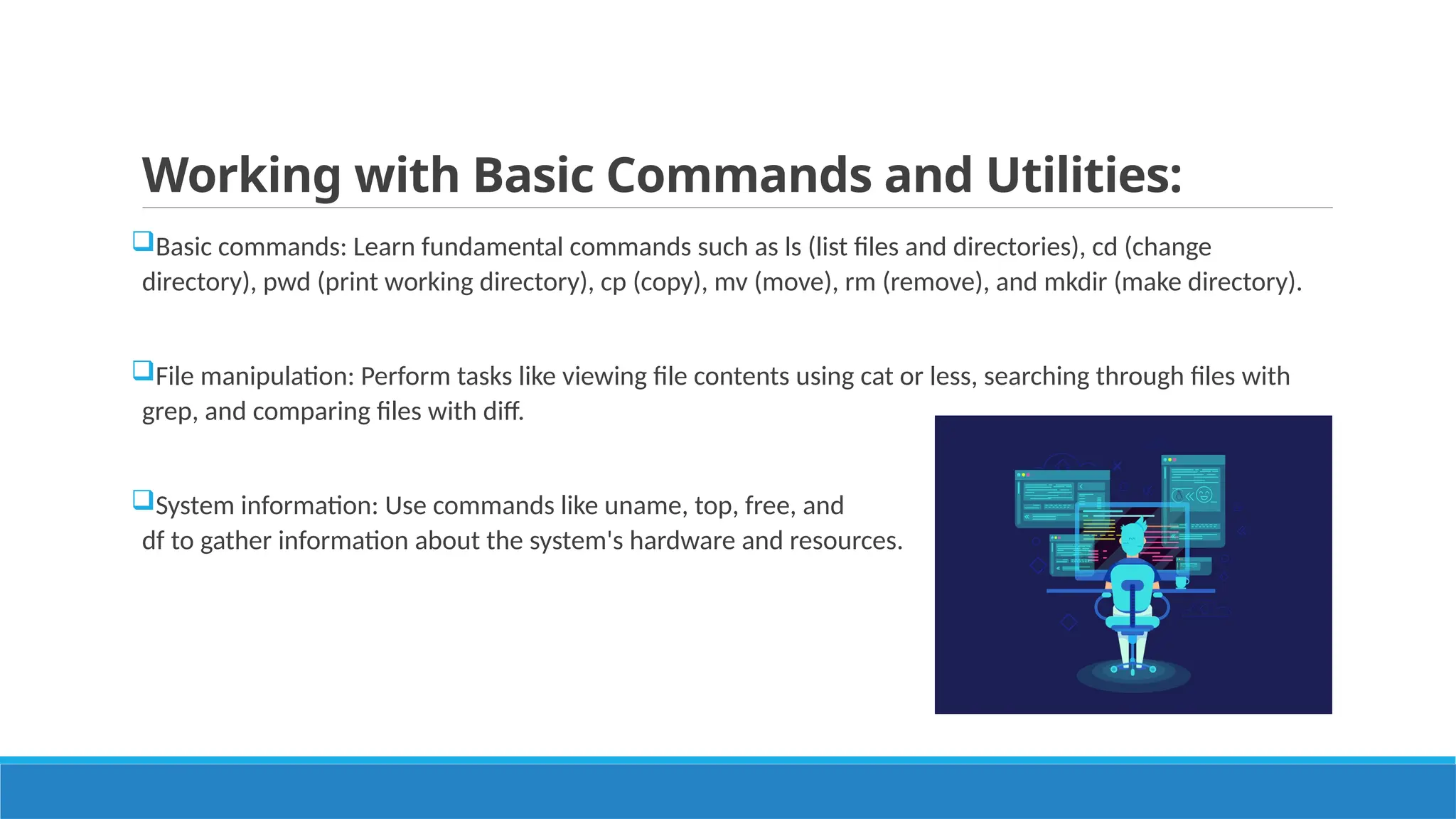 Working with Basic Commands and Utilities:

❑Basic commands: Learn fundamental commands such as ls (list files and directories), cd (change directory), pwd (print working directory), cp (copy), mv (move), rm (remove), and mkdir (make directory).

❑File manipulation: Perform tasks like viewing file contents using cat or less, searching through files with grep, and comparing files with diff.

❑System information: Use commands like uname, top, free, and df to gather information about the system's hardware and resources.